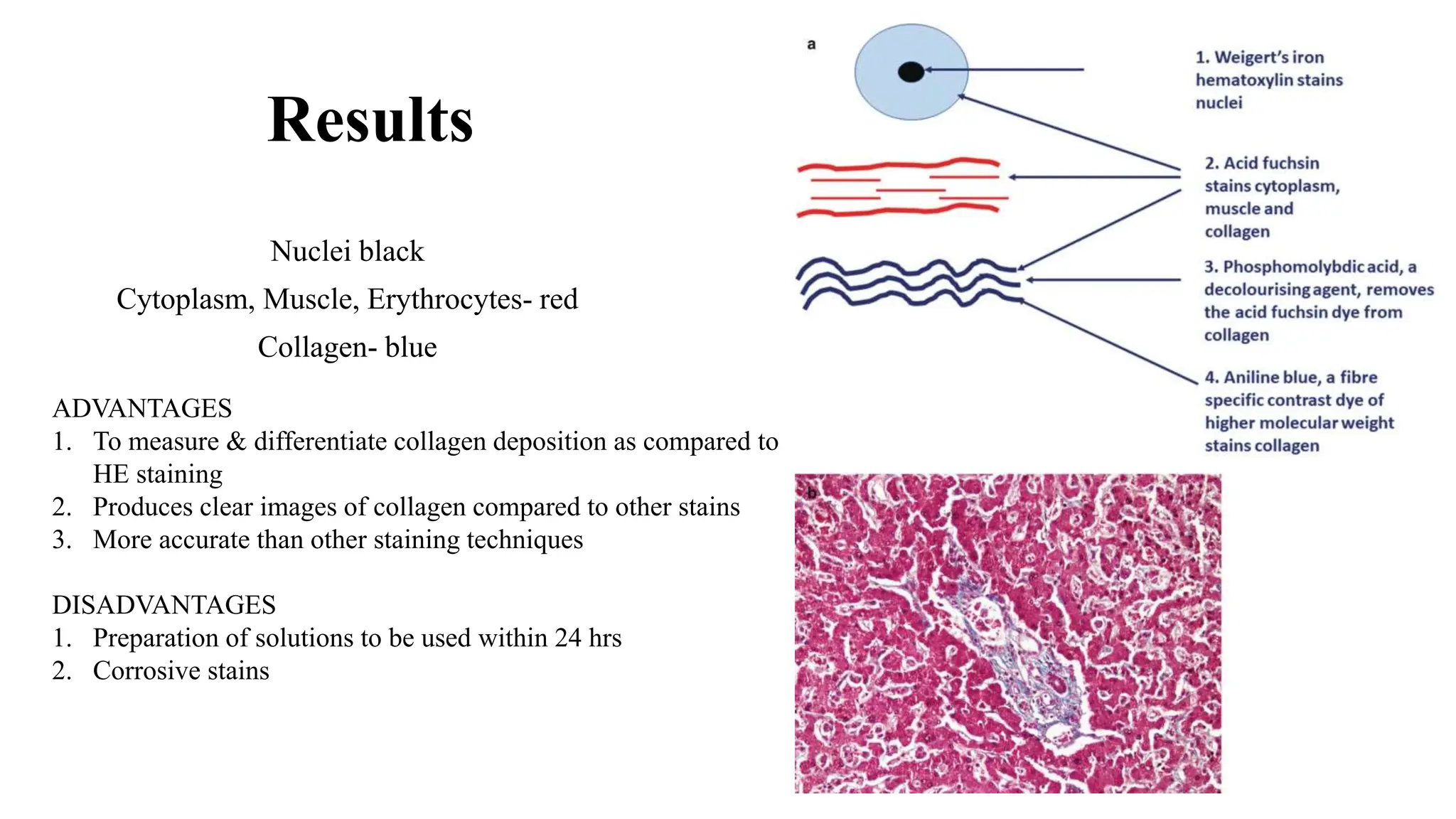 Results

Nuclei black

Cytoplasm, Muscle, Erythrocytes- red

Collagen- blue

ADVANTAGES
1. To measure & differentiate collagen deposition as compared to HE staining
2. Produces clear images of collagen compared to other stains
3. More accurate than other staining techniques

DISADVANTAGES
1. Preparation of solutions to be used within 24 hrs
2. Corrosive stains

a

1. Weigert's iron hematoxylin stains nuclei

2. Acid fuchsin stains cytoplasm, muscle and collagen

3. Phosphomolybdic acid, a decolourising agent, removes the acid fuchsin dye from collagen

4. Aniline blue, a fibre specific contrast dye of higher molecular weight stains collagen

b